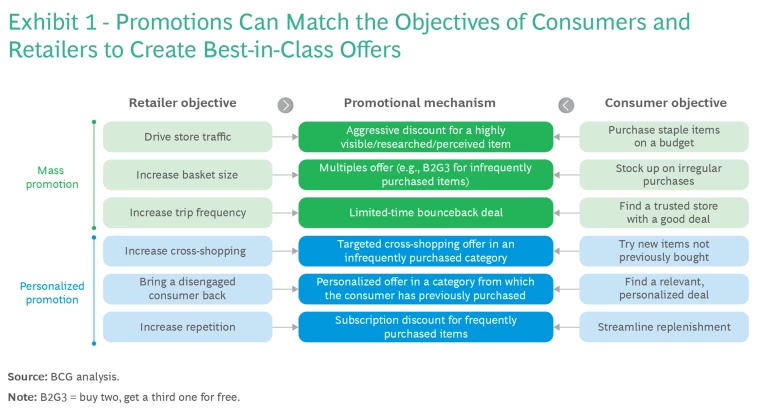 Exhibit 1 - Promotions Can Match the Objectives of Consumers and Retailers to Create Best-in-Class Offers

| | Retailer objective | Promotional mechanism | Consumer objective |
|---|---|---|---|
| Mass promotion | Drive store traffic | Aggressive discount for a highly visible/researched/perceived item | Purchase staple items on a budget |
| | Increase basket size | Multiples offer (e.g., B2G3 for infrequently purchased items) | Stock up on irregular purchases |
| | Increase trip frequency | Limited-time bounceback deal | Find a trusted store with a good deal |
| Personalized promotion | Increase cross-shopping | Targeted cross-shopping offer in an infrequently purchased category | Try new items not previously bought |
| | Bring a disengaged consumer back | Personalized offer in a category from which the consumer has previously purchased | Find a relevant, personalized deal |
| | Increase repetition | Subscription discount for frequently purchased items | Streamline replenishment |

Source: BCG analysis.

Note: B2G3 = buy two, get a third one for free.